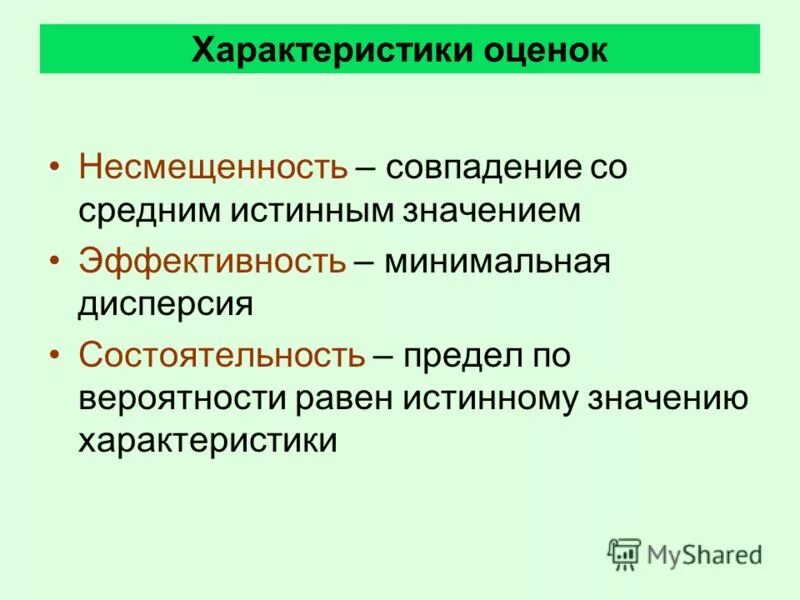 Характеристики оценок

• Несмещенность – совпадение со средним истинным значением
• Эффективность – минимальная дисперсия
• Состоятельность – предел по вероятности равен истинному значению характеристики

MyShared